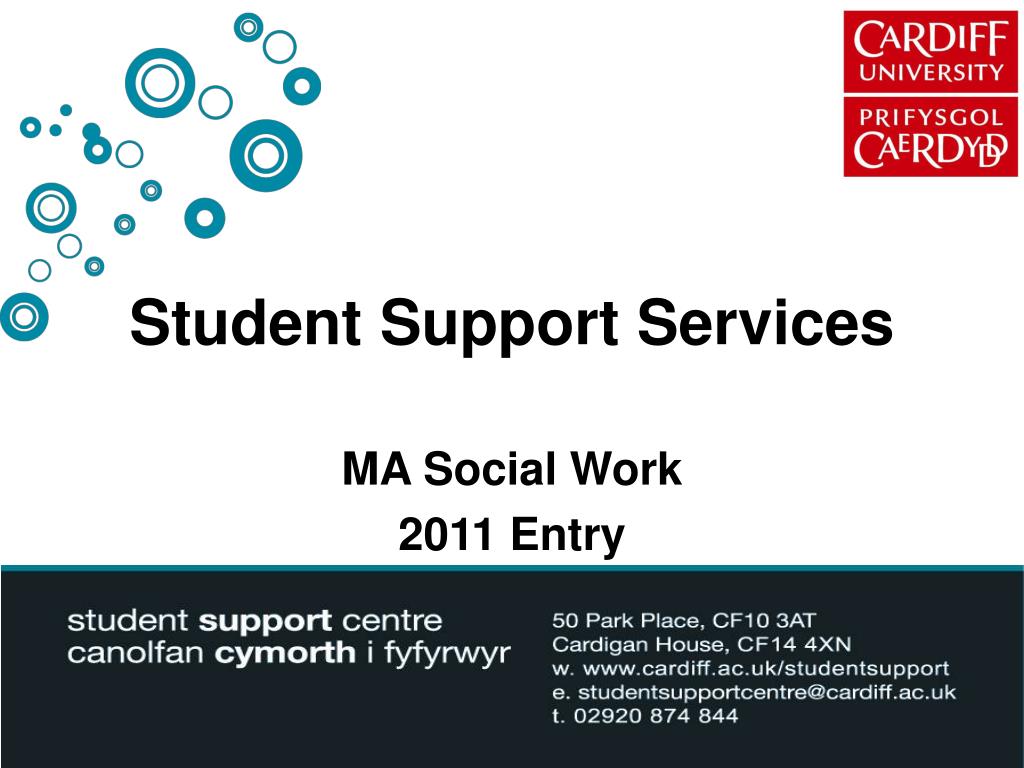 CARDIFF
UNIVERSITY
PRIFYSGOL
CAERDYDD

Student Support Services

MA Social Work
2011 Entry

student support centre
canolfan cymorth i fyfyrwyr

50 Park Place, CF10 3AT
Cardigan House, CF14 4XN
w. www.cardiff.ac.uk/studentsupport
e. studentsupportcentre@cardiff.ac.uk
t. 02920 874 844